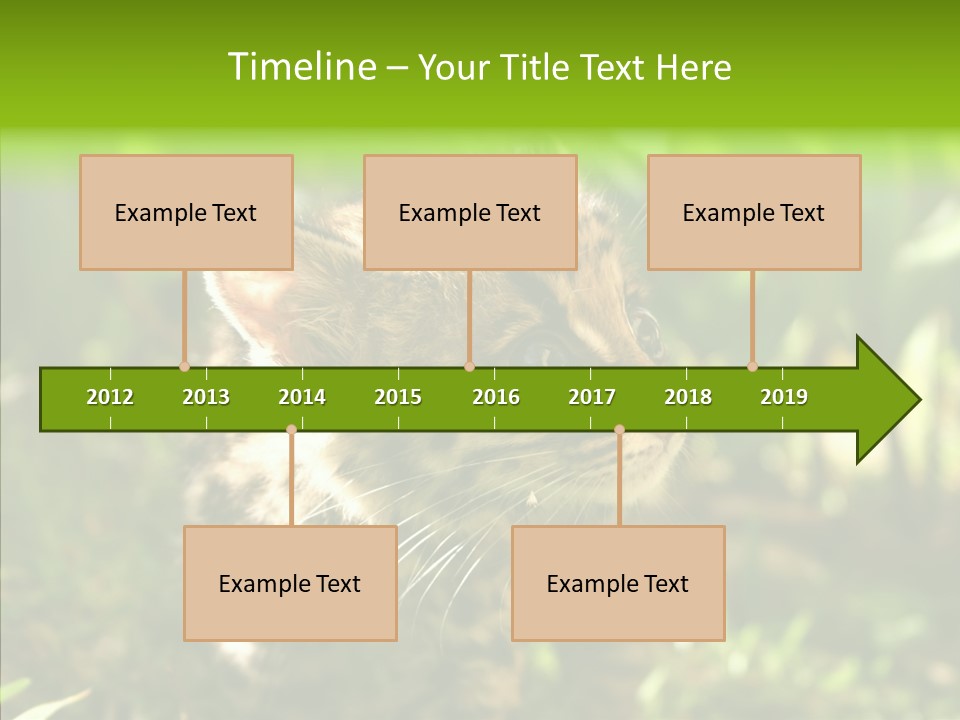 Timeline – Your Title Text Here

Example Text

Example Text

Example Text

2012 2013 2014 2015 2016 2017 2018 2019

Example Text

Example Text